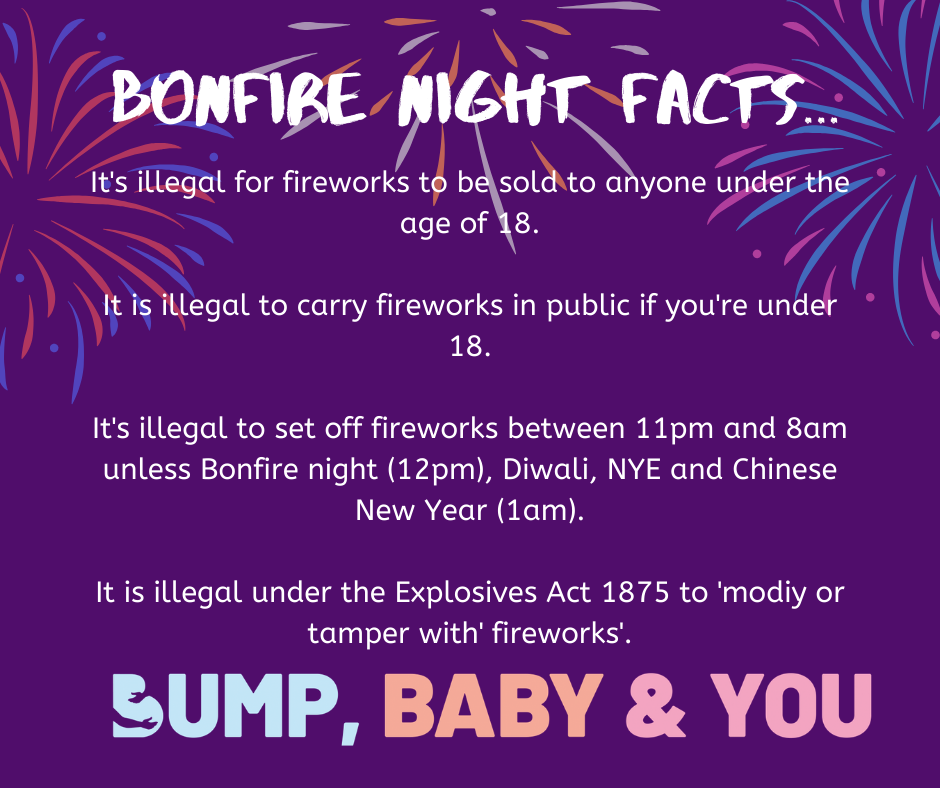 BONFIRE NIGHT FACTS...

It's illegal for fireworks to be sold to anyone under the age of 18.

It is illegal to carry fireworks in public if you're under 18.

It's illegal to set off fireworks between 11pm and 8am unless Bonfire night (12pm), Diwali, NYE and Chinese New Year (1am).

It is illegal under the Explosives Act 1875 to 'modiy or tamper with' fireworks'.

BUMP, BABY & YOU